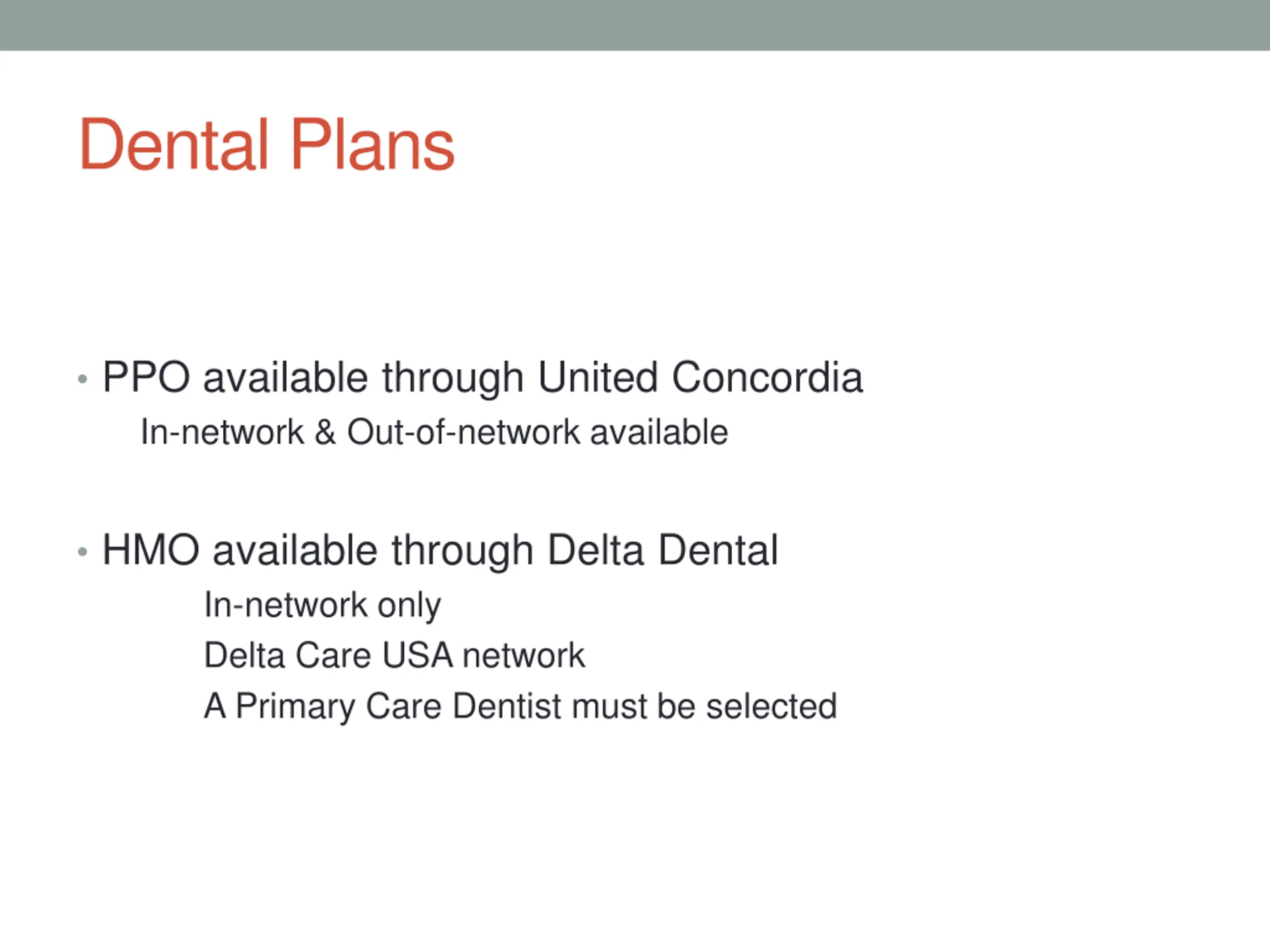 Dental Plans

• PPO available through United Concordia
In-network & Out-of-network available

• HMO available through Delta Dental
In-network only
Delta Care USA network
A Primary Care Dentist must be selected